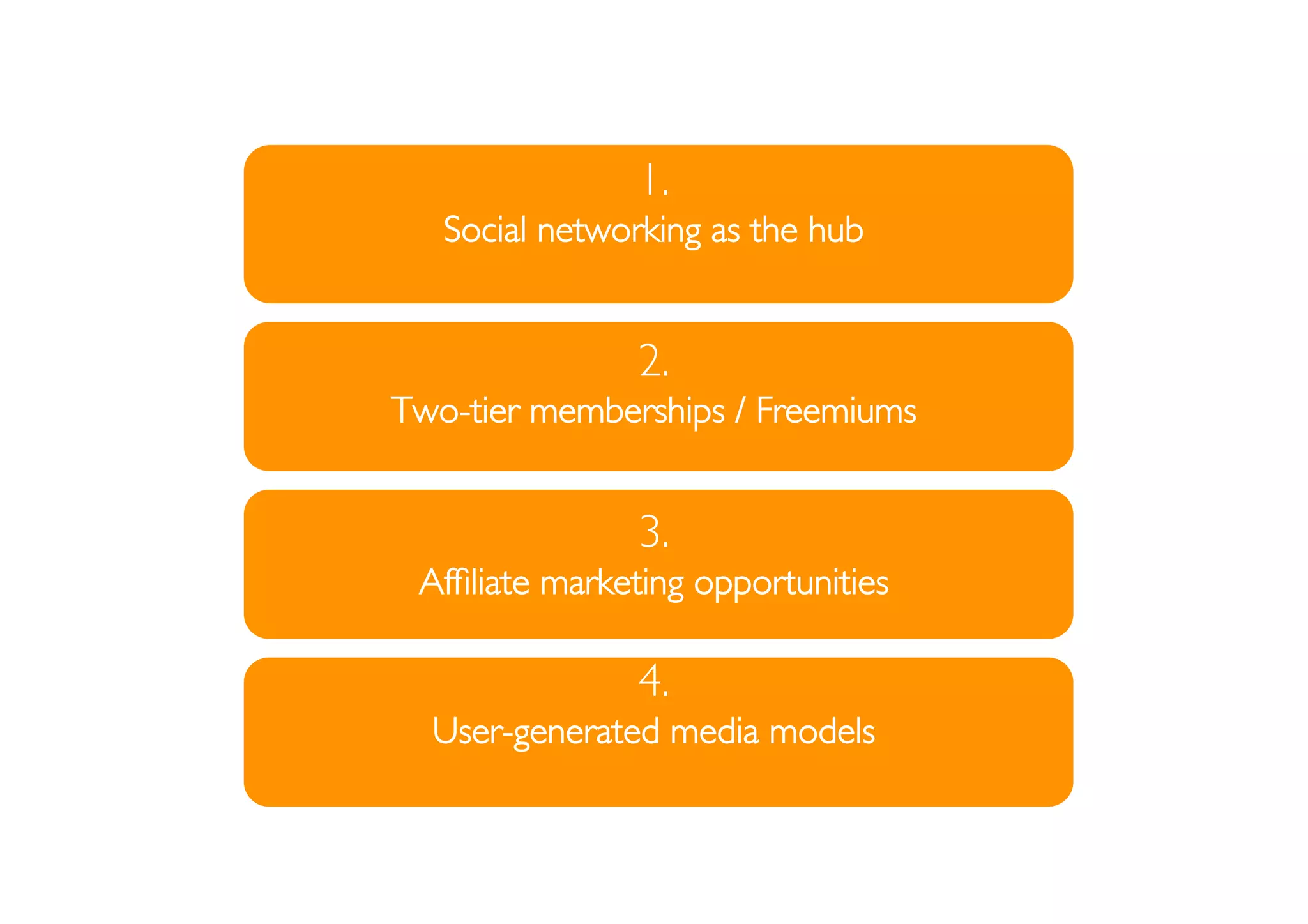 1.
Social networking as the hub

2.
Two-tier memberships / Freemiums

3.
Affiliate marketing opportunities

4.
User-generated media models